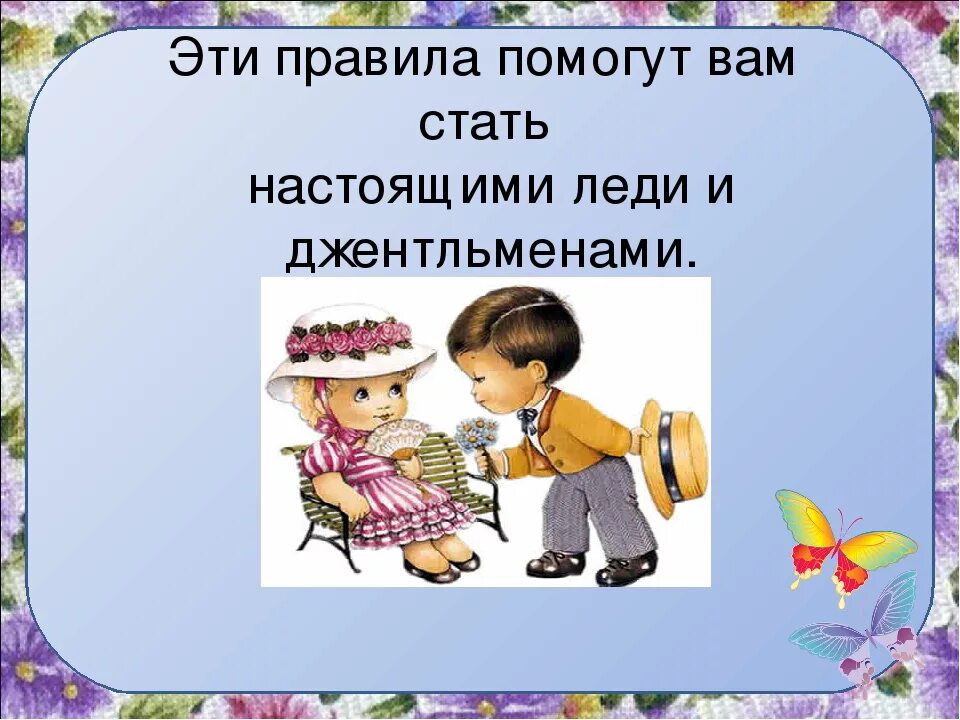 Эти правила помогут вам стать настоящими леди и джентльменами.